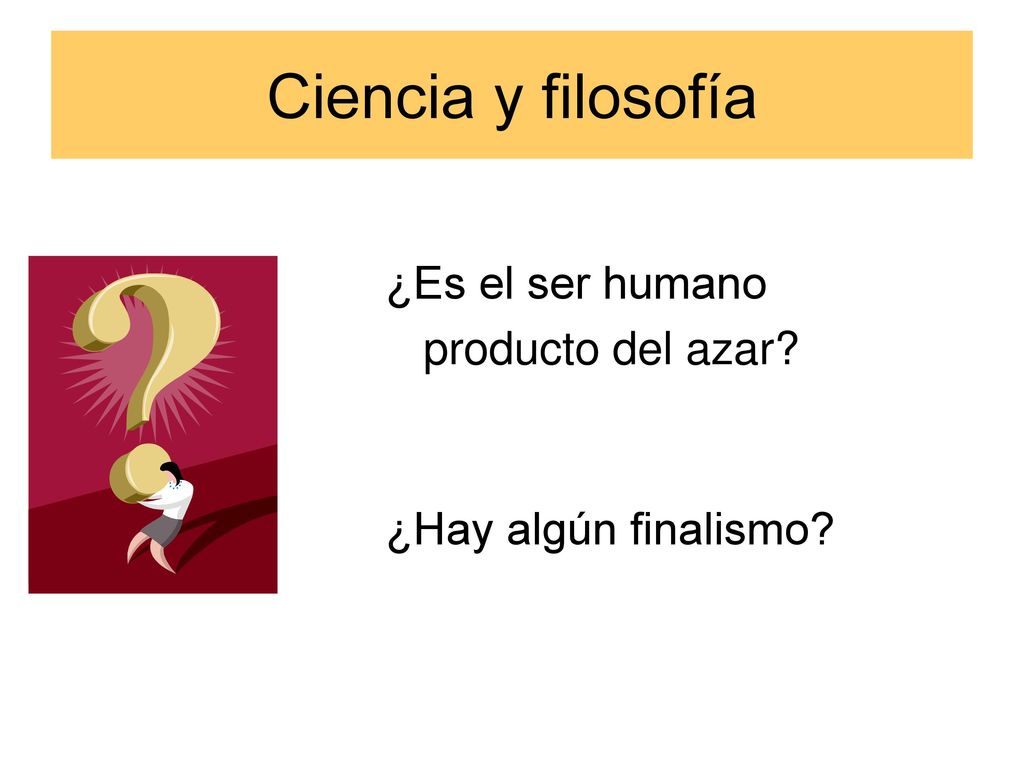 Ciencia y filosofía

¿Es el ser humano producto del azar?

¿Hay algún finalismo?